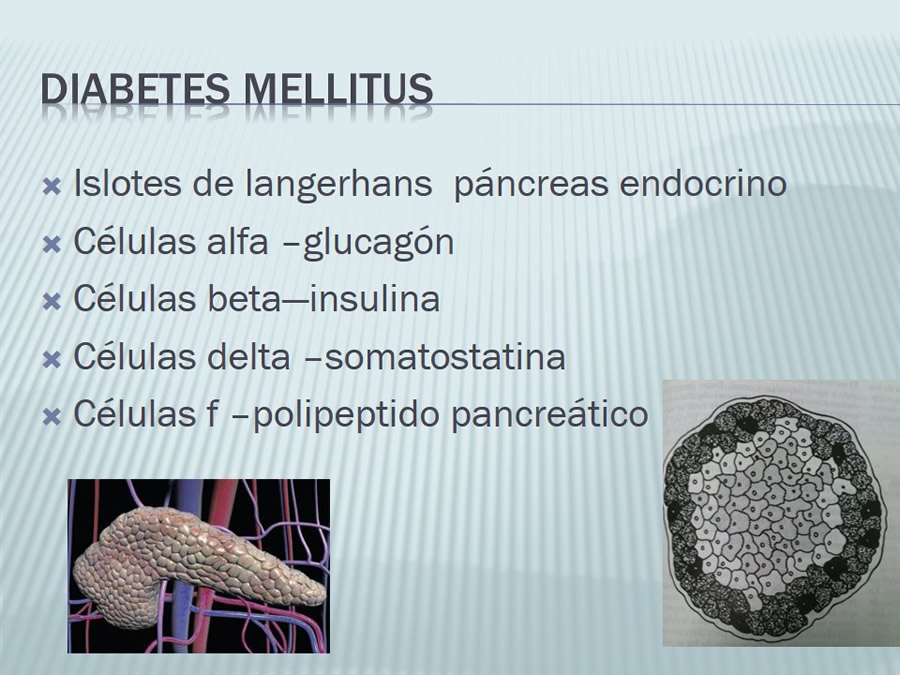 DIABETES MELLITUS

Islotes de langerhans  páncreas endocrino
Células alfa –glucagón
Células beta—insulina
Células delta –somatostatina
Células f –polipeptido pancreático